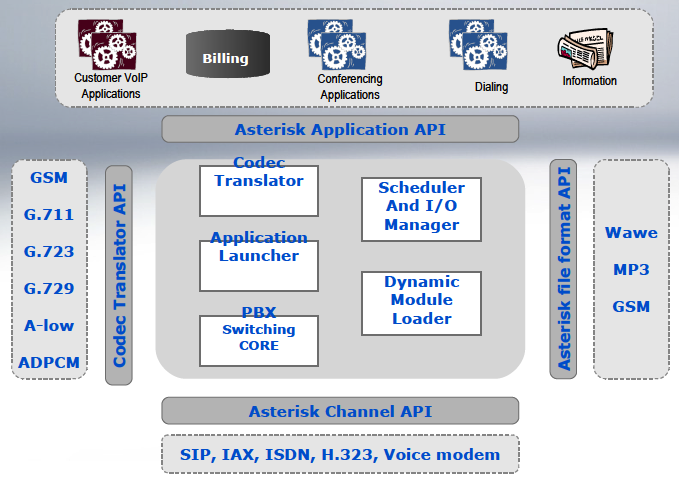 Customer VoIP Applications

Billing

Conferencing Applications

Dialing

Information

Asterisk Application API

GSM
G.711
G.723
G.729
A-low
ADPCM

Codec Translator API

Codec Translator

Application Launcher

PBX Switching CORE

Scheduler And I/O Manager

Dynamic Module Loader

Asterisk file format API

Wawe
MP3
GSM

Asterisk Channel API

SIP, IAX, ISDN, H.323, Voice modem